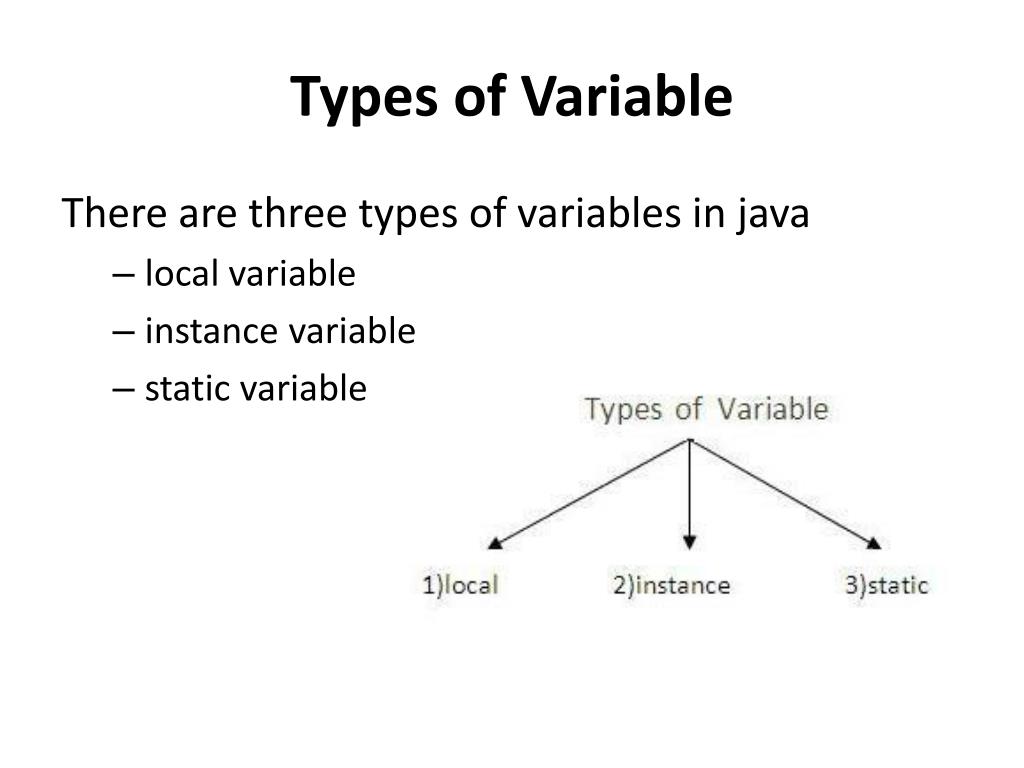 Types of Variable

There are three types of variables in java

– local variable
– instance variable
– static variable

Types of Variable

1)local

2)instance

3)static